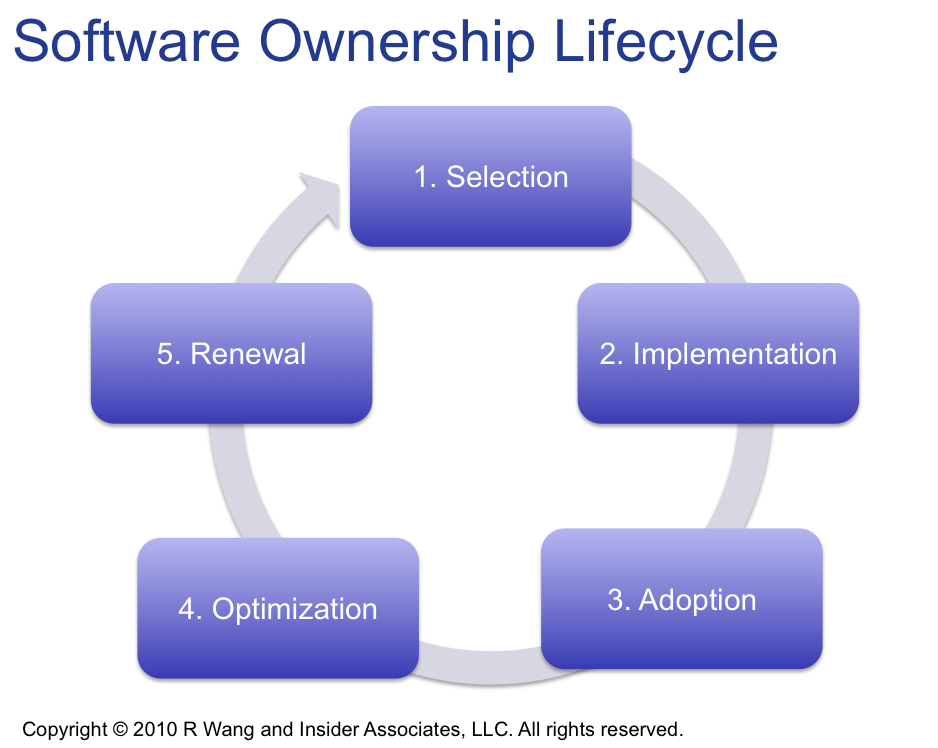 Software Ownership Lifecycle

1. Selection

2. Implementation

3. Adoption

4. Optimization

5. Renewal

Copyright © 2010 R Wang and Insider Associates, LLC. All rights reserved.